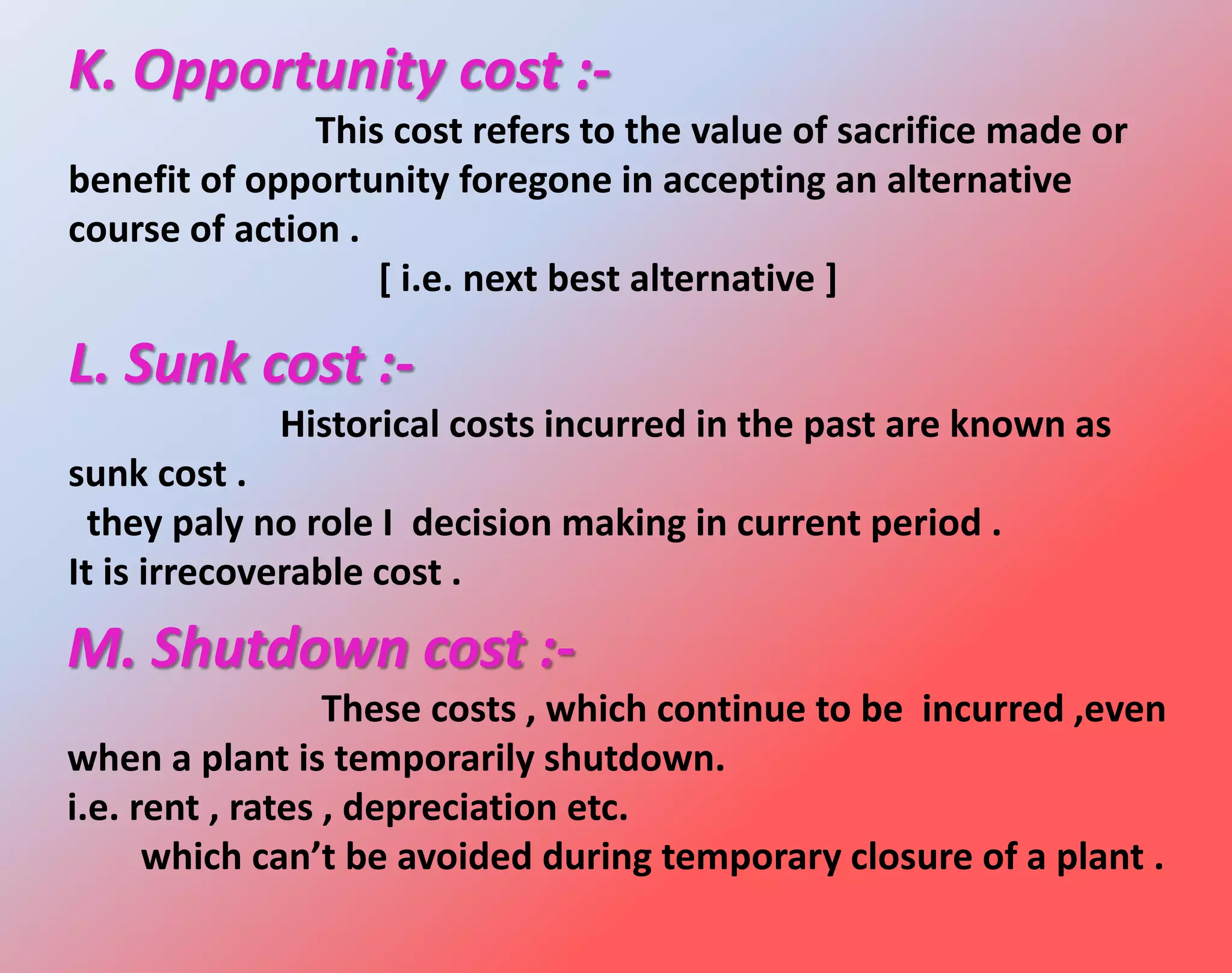 K. Opportunity cost :-

This cost refers to the value of sacrifice made or benefit of opportunity foregone in accepting an alternative course of action .

[ i.e. next best alternative ]

L. Sunk cost :-

Historical costs incurred in the past are known as sunk cost .

they paly no role I decision making in current period .

It is irrecoverable cost .

M. Shutdown cost :-

These costs , which continue to be incurred ,even when a plant is temporarily shutdown.

i.e. rent , rates , depreciation etc.

which can’t be avoided during temporary closure of a plant .